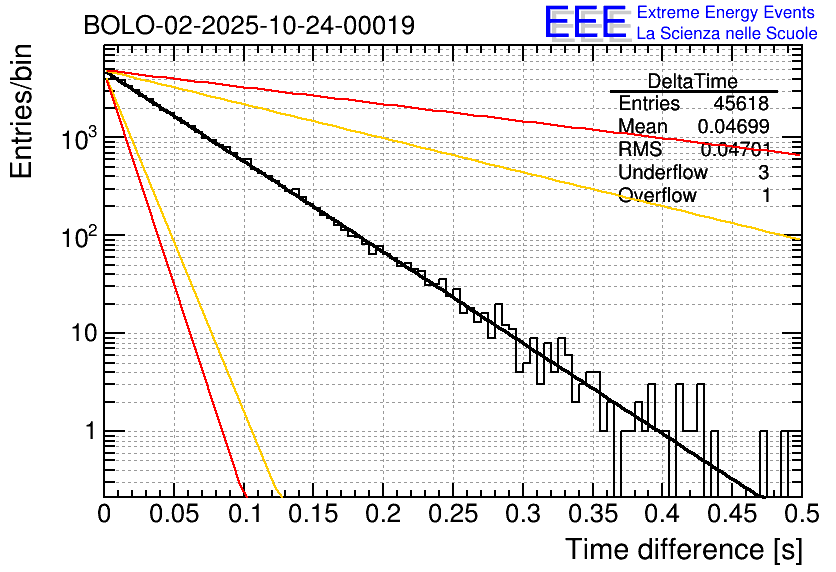 BOLO-02-2025-10-24-00019

EEE Extreme Energy Events
La Scienza nelle Scuole

| DeltaTime | |
|---|---|
| Entries | 45618 |
| Mean | 0.04699 |
| RMS | 0.04701 |
| Underflow | 3 |
| Overflow | 1 |

Entries/bin

$10^3$
$10^2$
10
1

0 0.05 0.1 0.15 0.2 0.25 0.3 0.35 0.4 0.45 0.5

Time difference [s]